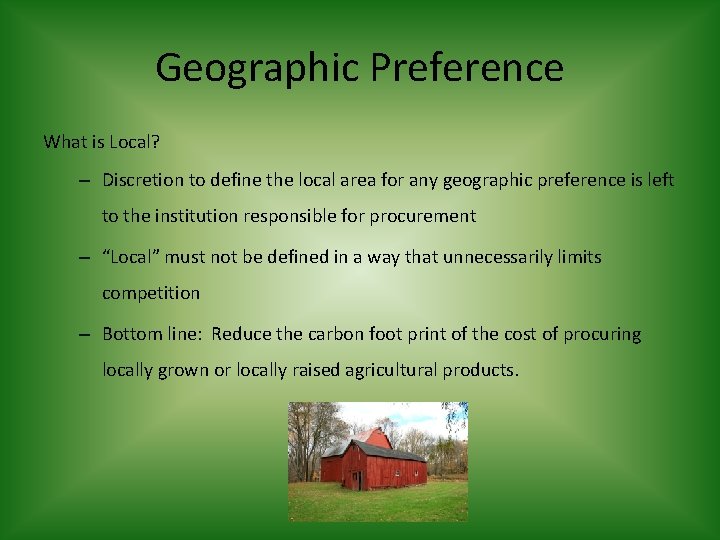 Geographic Preference

What is Local?

– Discretion to define the local area for any geographic preference is left to the institution responsible for procurement

– “Local” must not be defined in a way that unnecessarily limits competition

– Bottom line: Reduce the carbon foot print of the cost of procuring locally grown or locally raised agricultural products.